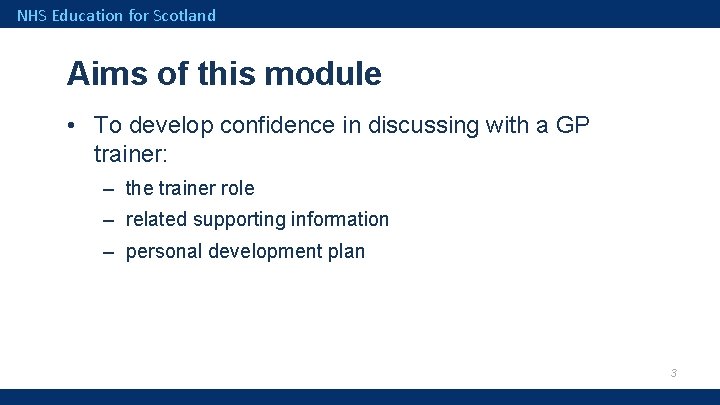 NHS Education for Scotland

Aims of this module

• To develop confidence in discussing with a GP trainer:
  – the trainer role
  – related supporting information
  – personal development plan

3